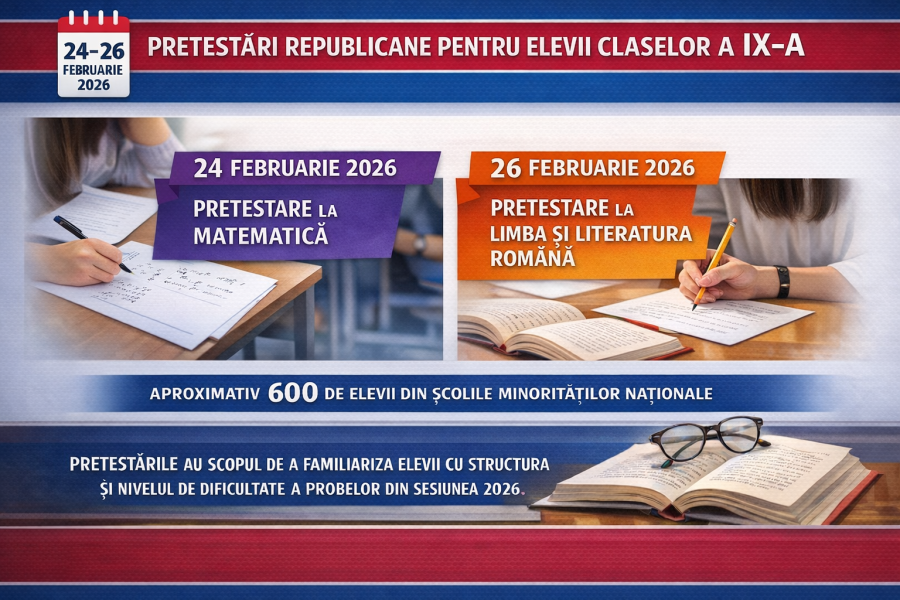 24-26 FEBRUARIE 2026

PRETESTĂRI REPUBLICANE PENTRU ELEVII CLASELOR A IX-A

24 FEBRUARIE 2026

PRETESTARE LA MATEMATICĂ

26 FEBRUARIE 2026

PRETESTARE LA LIMBA ȘI LITERATURA ROMÂNĂ

APROXIMATIV 600 DE ELEVII DIN ȘCOLILE MINORITĂȚILOR NAȚIONALE

PRETESTĂRILE AU SCOPUL DE A FAMILIARIZA ELEVII CU STRUCTURA ȘI NIVELUL DE DIFICULTATE A PROBELOR DIN SESIUNEA 2026.